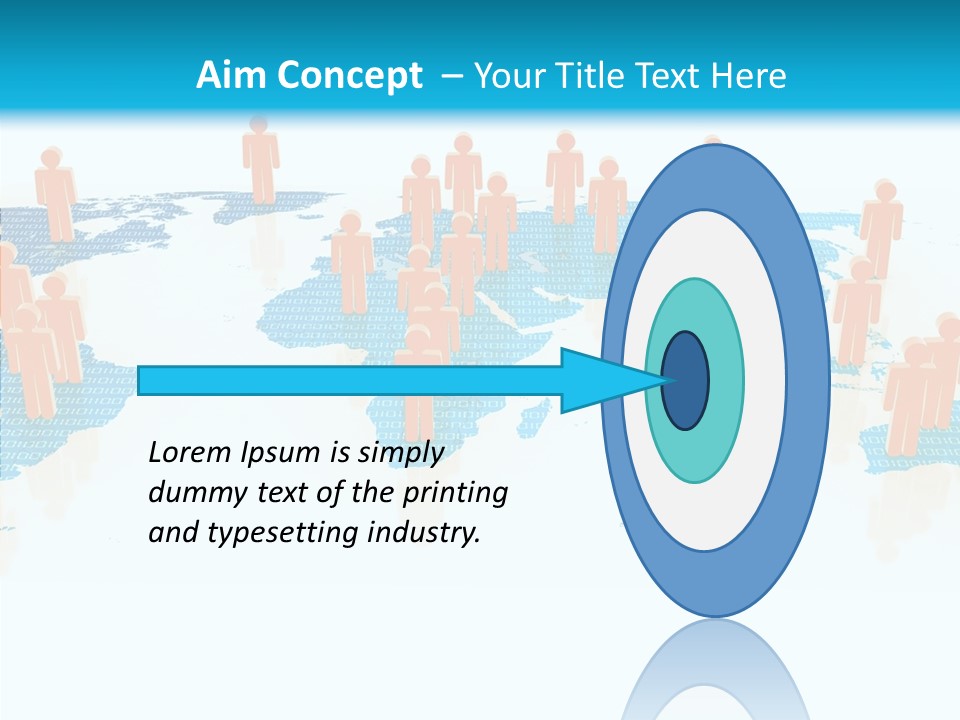 Aim Concept – Your Title Text Here

Lorem Ipsum is simply dummy text of the printing and typesetting industry.